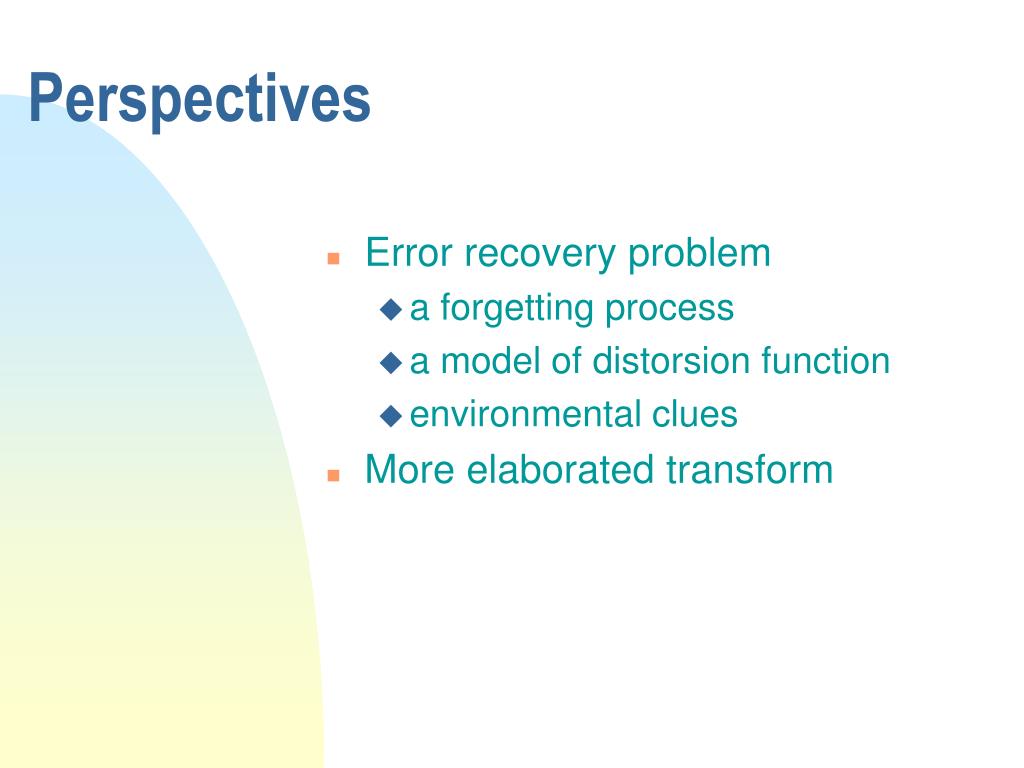 Perspectives

Error recovery problem
a forgetting process
a model of distorsion function
environmental clues
More elaborated transform